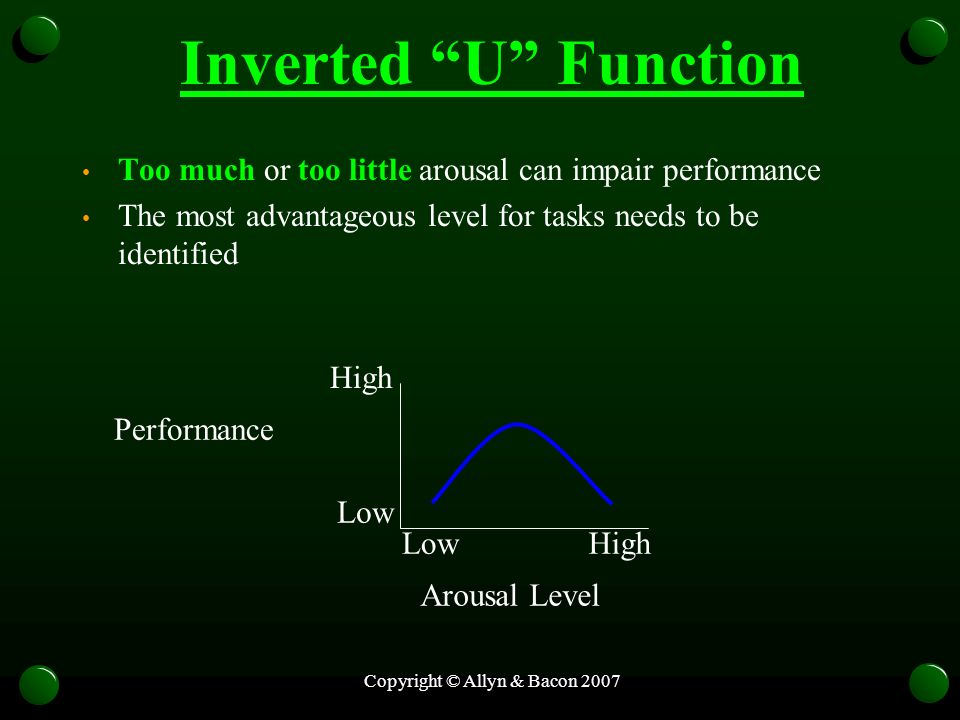 Inverted “U” Function

• Too much or too little arousal can impair performance
• The most advantageous level for tasks needs to be identified

High

Performance

Low

Low High

Arousal Level

Copyright © Allyn & Bacon 2007